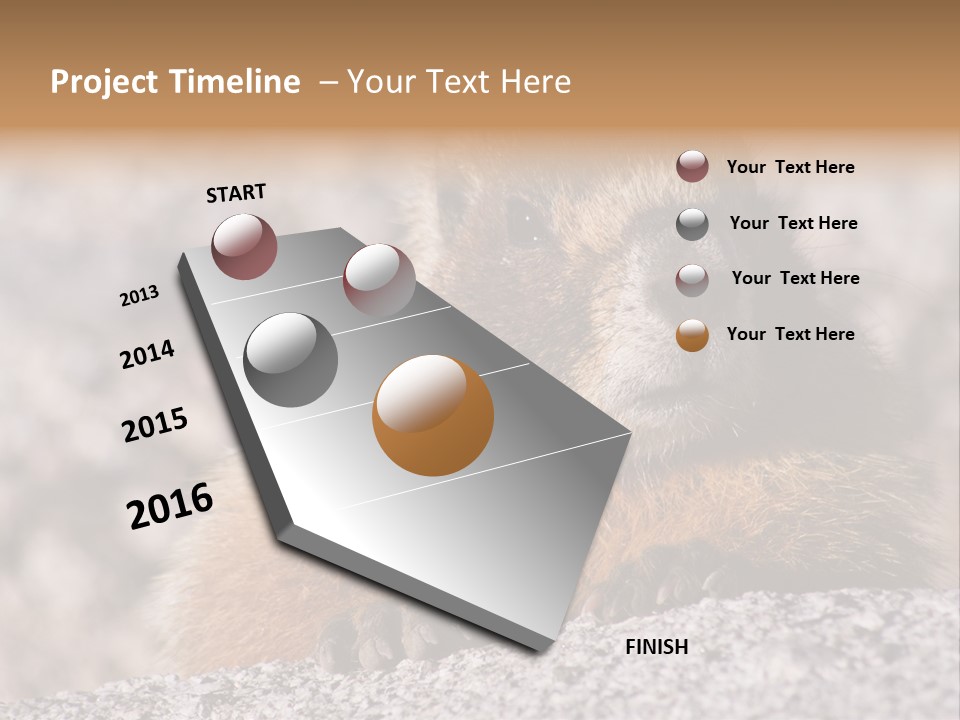 Project Timeline – Your Text Here

START

2013

2014

2015

2016

FINISH

Your Text Here

Your Text Here

Your Text Here

Your Text Here